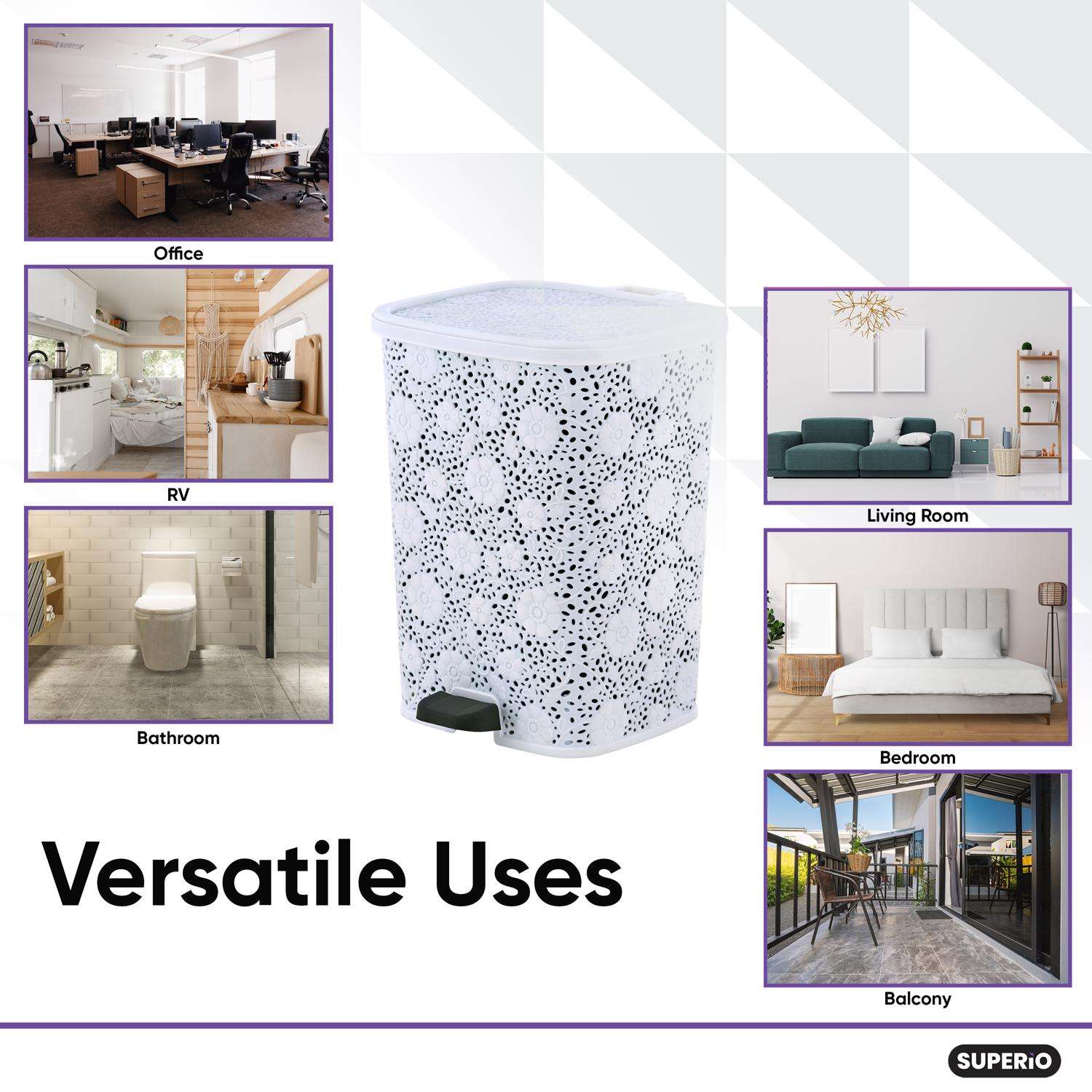 Office

RV

Bathroom

Living Room

Bedroom

Balcony

Versatile Uses

SUPERiO